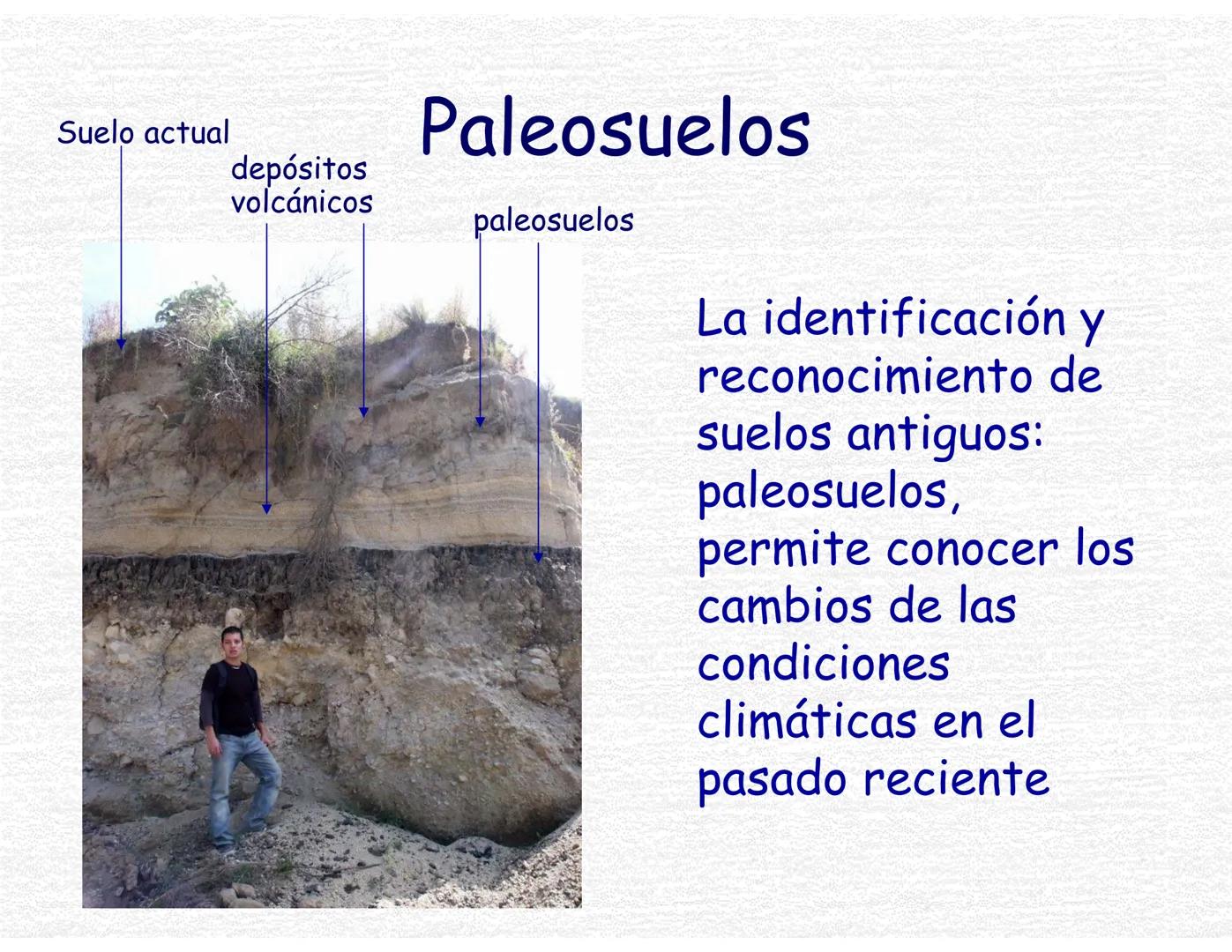 Paleosuelos

Suelo actual

depósitos volcánicos

paleosuelos

La identificación y reconocimiento de suelos antiguos: paleosuelos, permite conocer los cambios de las condiciones climáticas en el pasado reciente